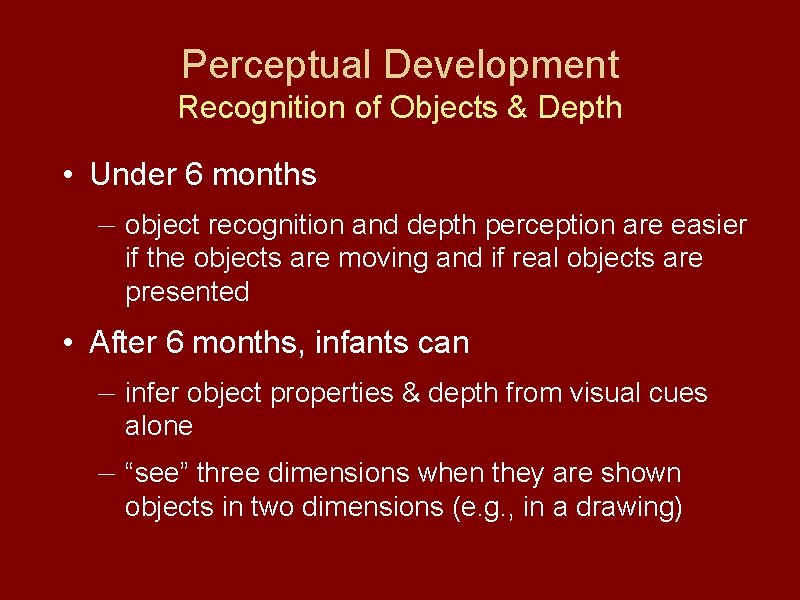 Perceptual Development
Recognition of Objects & Depth

• Under 6 months

– object recognition and depth perception are easier if the objects are moving and if real objects are presented

• After 6 months, infants can

– infer object properties & depth from visual cues alone

– “see” three dimensions when they are shown objects in two dimensions (e.g., in a drawing)